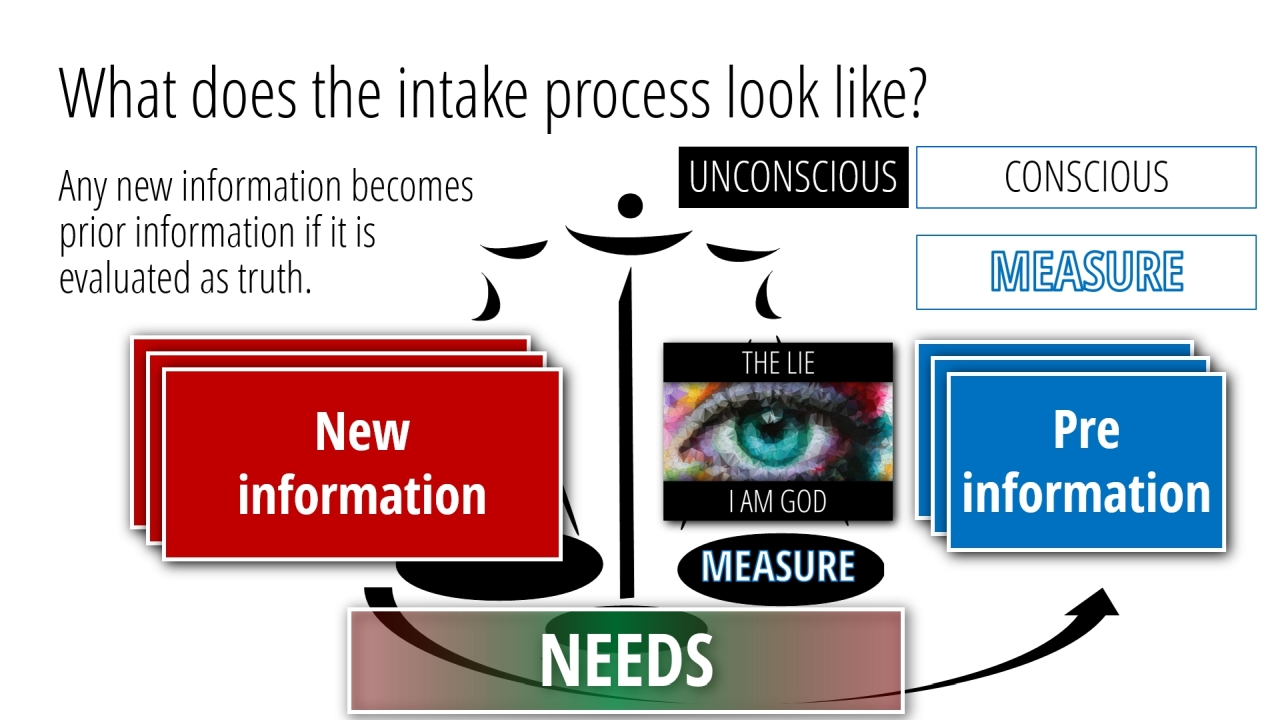 What does the intake process look like?

Any new information becomes prior information if it is evaluated as truth.

UNCONSCIOUS

CONSCIOUS

MEASURE

New information

THE LIE

I AM GOD

MEASURE

Pre information

NEEDS